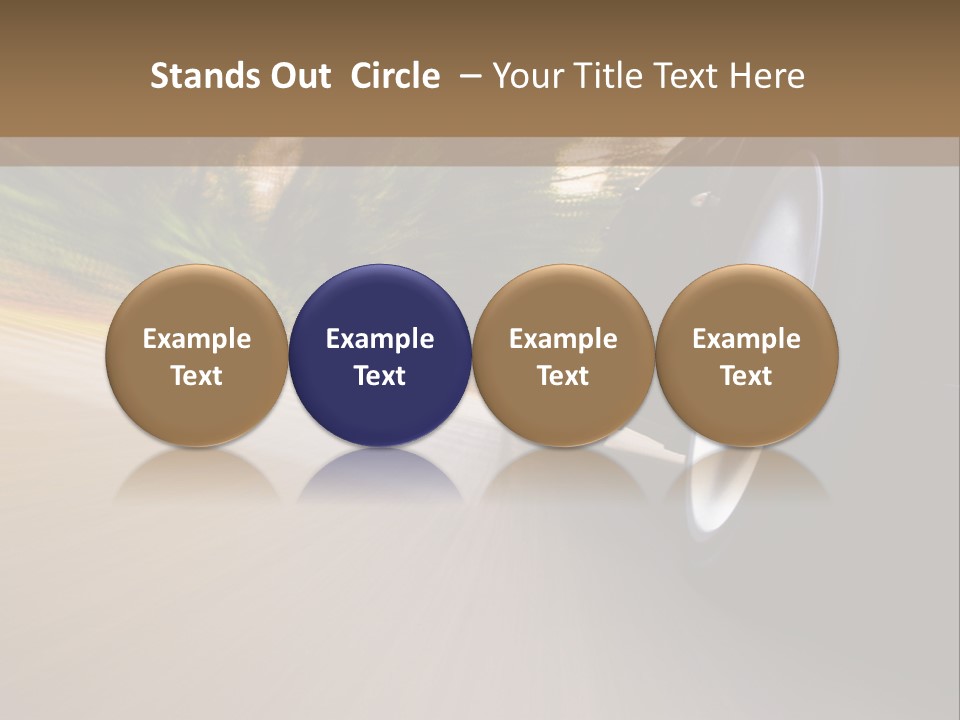 Stands Out  Circle  – Your Title Text Here

Example Text

Example Text

Example Text

Example Text